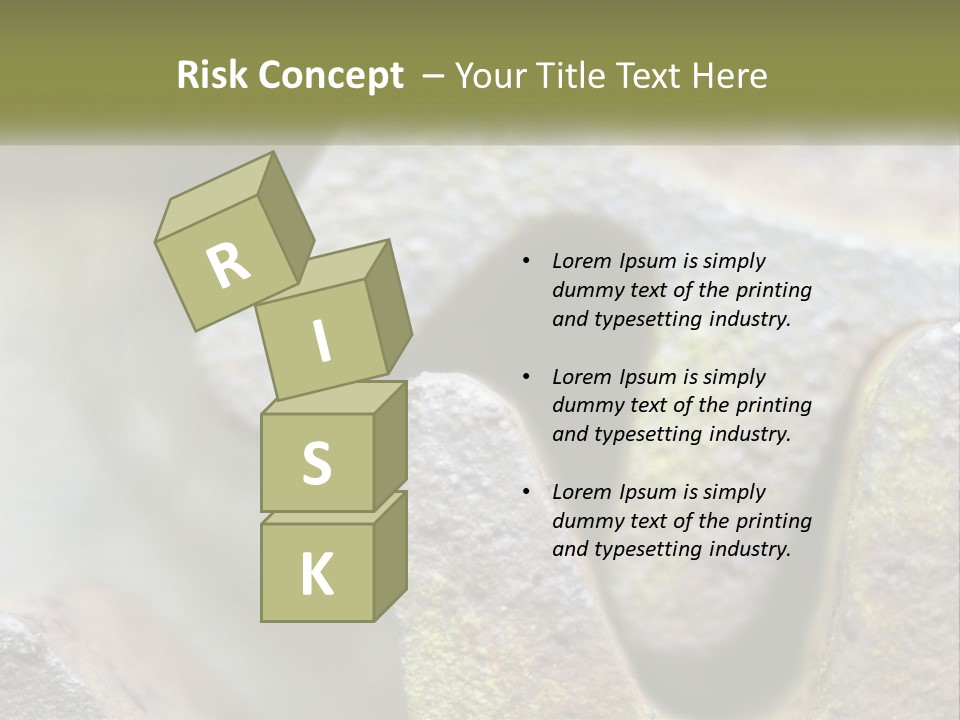 Risk Concept – Your Title Text Here

R
I
S
K

• Lorem Ipsum is simply dummy text of the printing and typesetting industry.

• Lorem Ipsum is simply dummy text of the printing and typesetting industry.

• Lorem Ipsum is simply dummy text of the printing and typesetting industry.